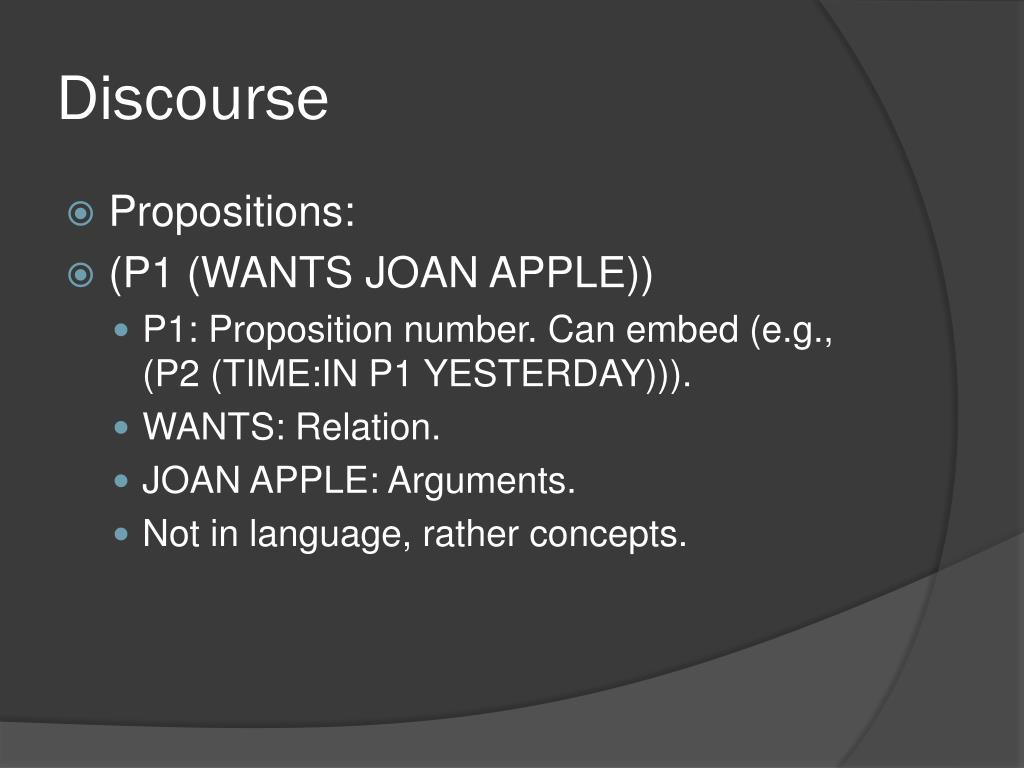 Discourse

Propositions:

(P1 (WANTS JOAN APPLE))

P1: Proposition number. Can embed (e.g., (P2 (TIME:IN P1 YESTERDAY))).

WANTS: Relation.

JOAN APPLE: Arguments.

Not in language, rather concepts.